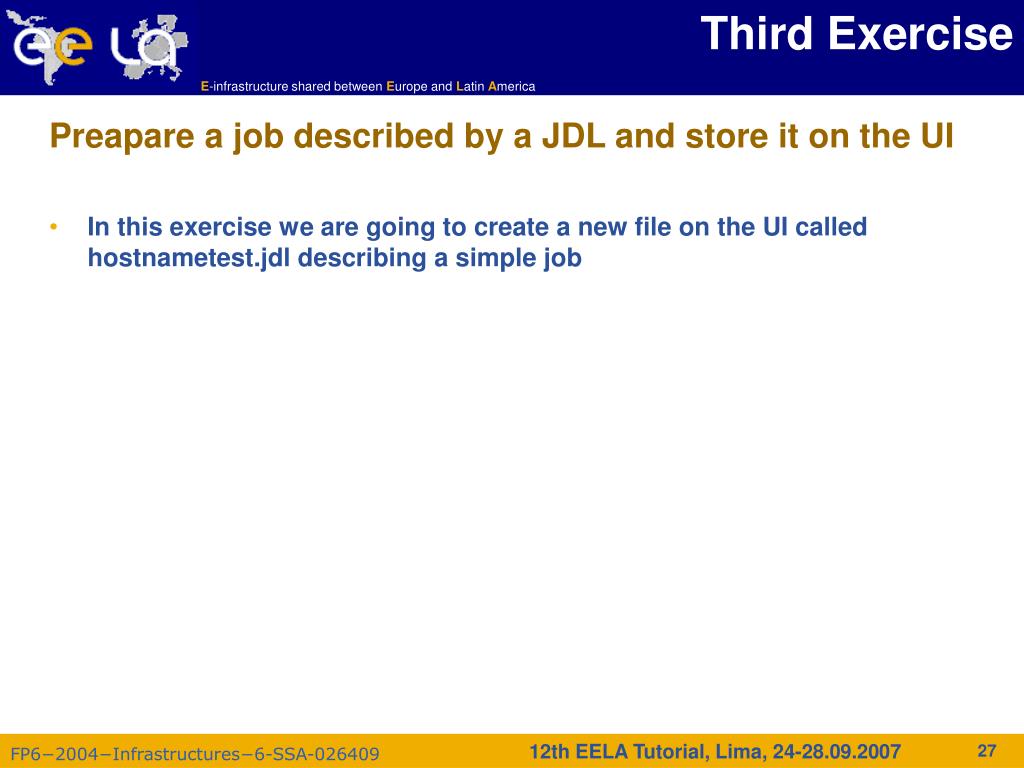 ee LA

Third Exercise

E-infrastructure shared between Europe and Latin America

Preapare a job described by a JDL and store it on the UI

• In this exercise we are going to create a new file on the UI called hostnametest.jdl describing a simple job

FP6−2004−Infrastructures−6-SSA-026409

12th EELA Tutorial, Lima, 24-28.09.2007

27